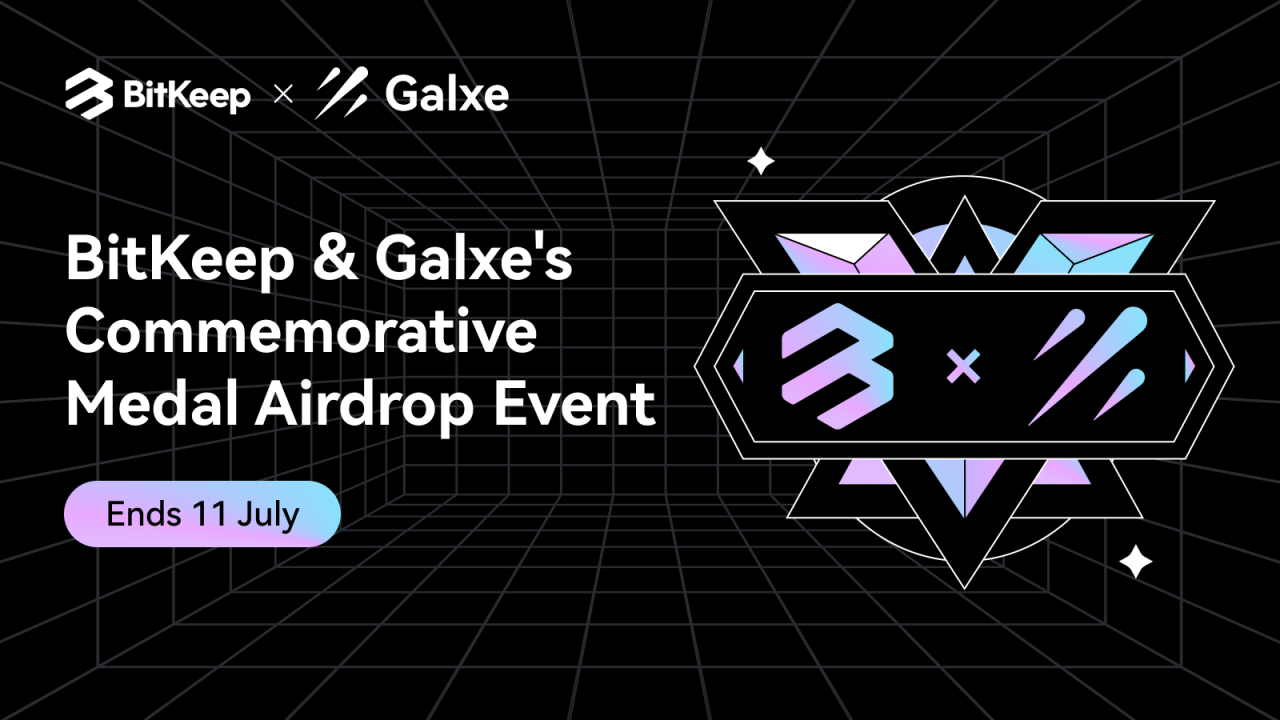 BitKeep × Galxe

BitKeep & Galxe's Commemorative Medal Airdrop Event

Ends 11 July

×